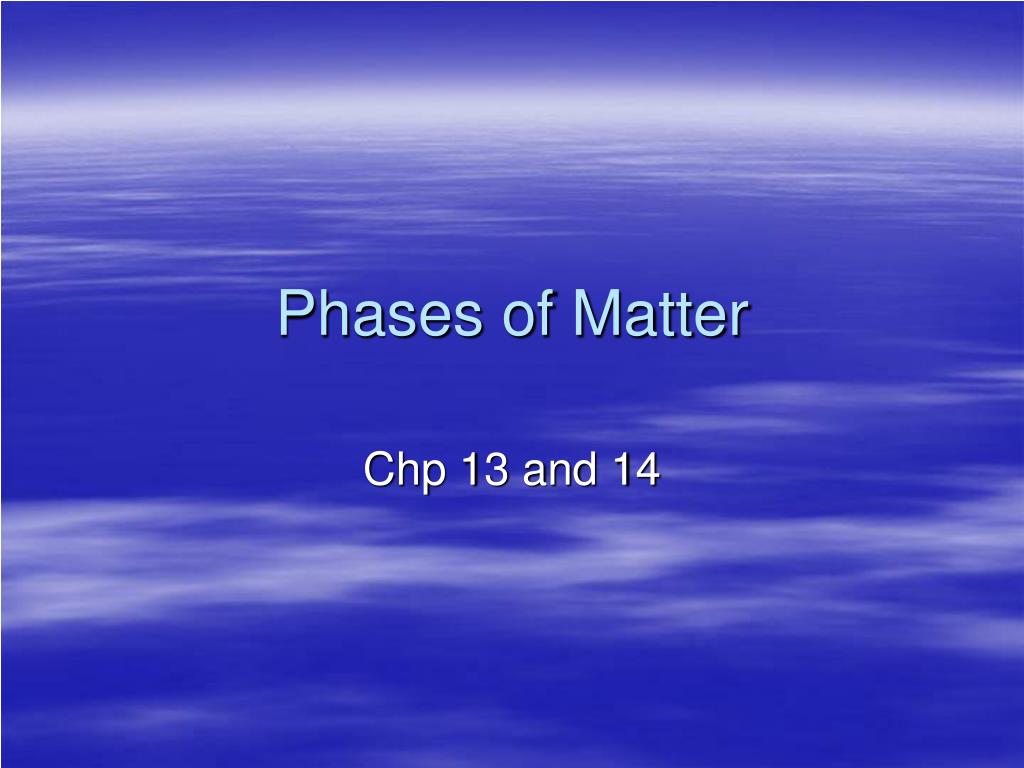 Phases of Matter

Chp 13 and 14